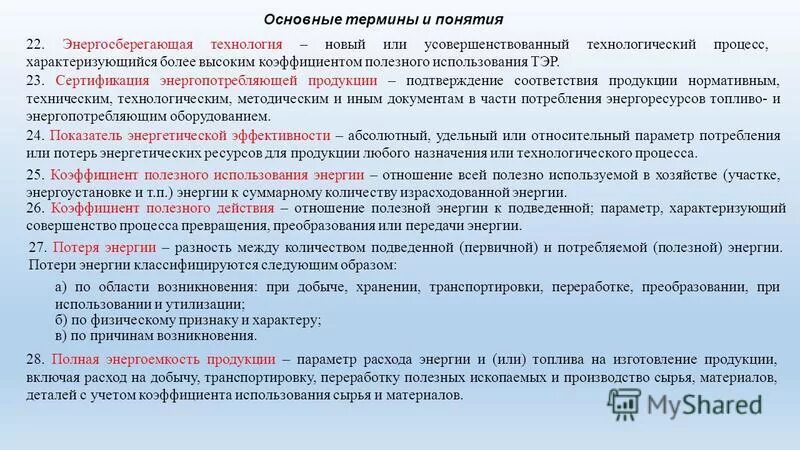 Основные термины и понятия

22. Энергосберегающая технология – новый или усовершенствованный технологический процесс, характеризующийся более высоким коэффициентом полезного использования ТЭР.

23. Сертификация энергопотребляющей продукции – подтверждение соответствия продукции нормативным, техническим, технологическим, методическим и иным документам в части потребления энергоресурсов топливо- и энергопотребляющим оборудованием.

24. Показатель энергетической эффективности – абсолютный, удельный или относительный параметр потребления или потерь энергетических ресурсов для продукции любого назначения или технологического процесса.

25. Коэффициент полезного использования энергии – отношение всей полезно используемой в хозяйстве (участке, энергоустановке и т.п.) энергии к суммарному количеству израсходованной энергии.

26. Коэффициент полезного действия – отношение полезной энергии к подведенной; параметр, характеризующий совершенство процесса превращения, преобразования или передачи энергии.

27. Потеря энергии – разность между количеством подведенной (первичной) и потребляемой (полезной) энергии. Потери энергии классифицируются следующим образом:

а) по области возникновения: при добыче, хранении, транспортировки, переработке, преобразовании, при использовании и утилизации;
б) по физическому признаку и характеру;
в) по причинам возникновения.

28. Полная энергоемкость продукции – параметр расхода энергии и (или) топлива на изготовление продукции, включая расход на добычу, транспортировку, переработку полезных ископаемых и производство сырья, материалов, деталей с учетом коэффициента использования сырья и материалов.

MyShared